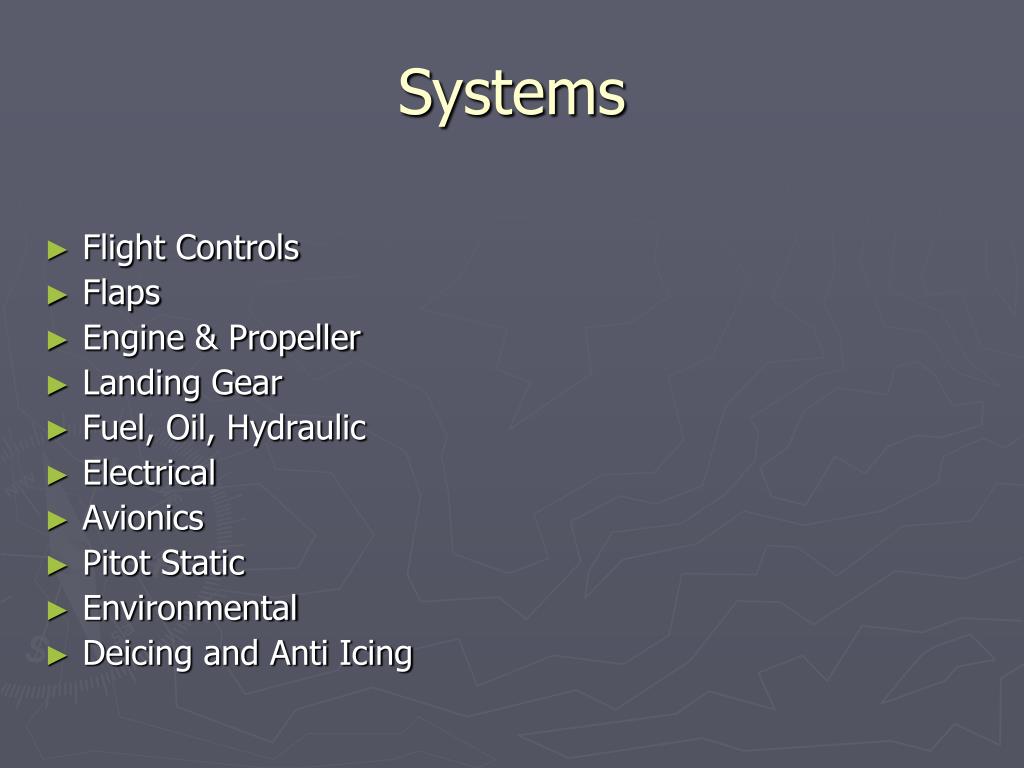 Systems

► Flight Controls
► Flaps
► Engine & Propeller
► Landing Gear
► Fuel, Oil, Hydraulic
► Electrical
► Avionics
► Pitot Static
► Environmental
► Deicing and Anti Icing